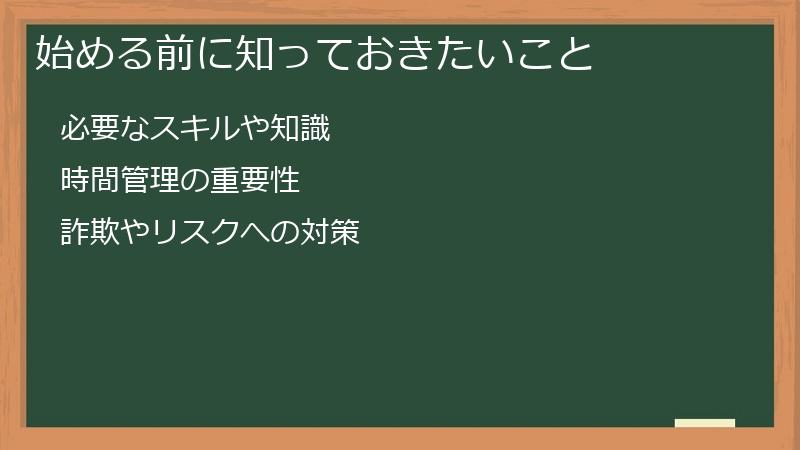 始める前に知っておきたいこと

必要なスキルや知識

時間管理の重要性

詐欺やリスクへの対策